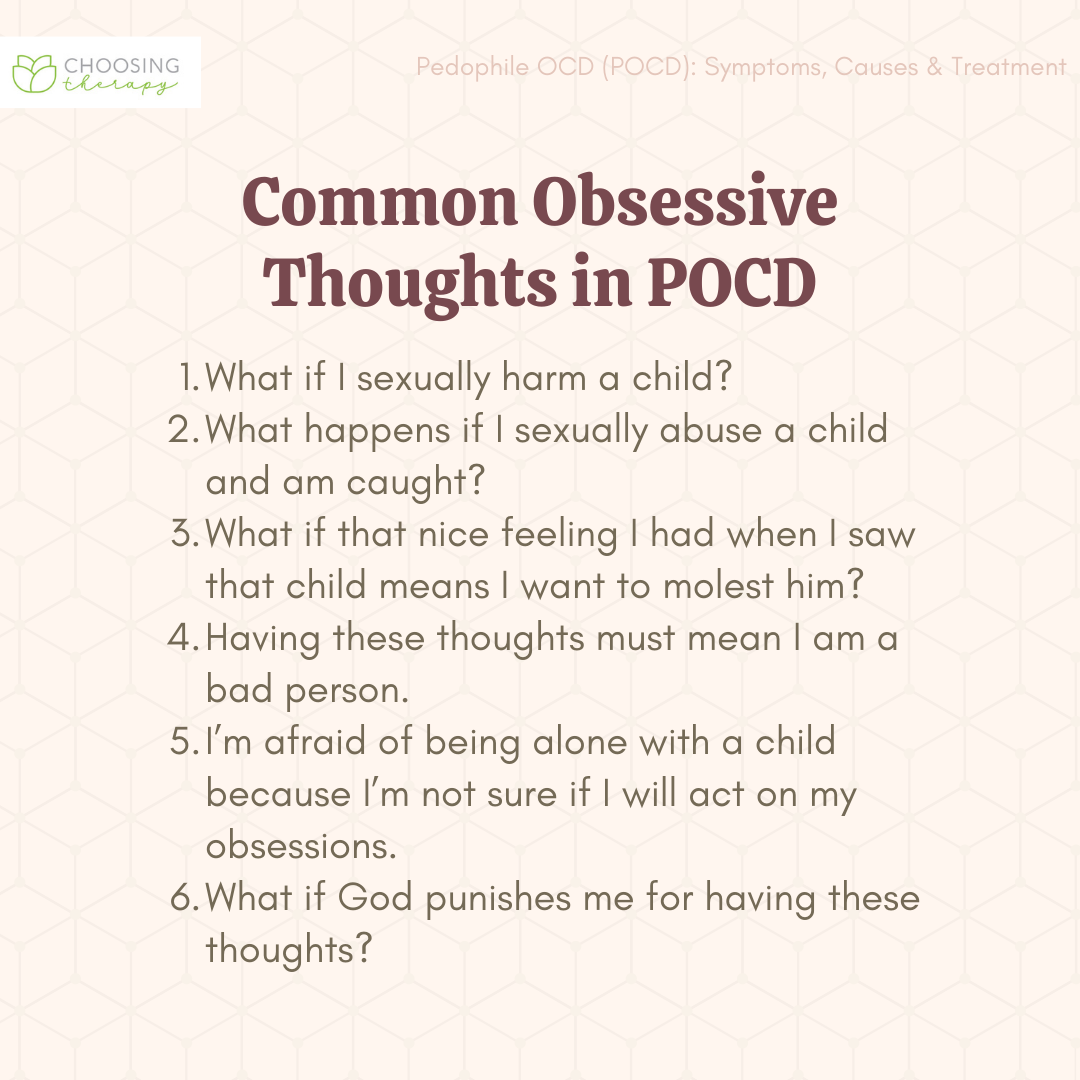 CHOOSING therapy

Pedophile OCD (POCD): Symptoms, Causes & Treatment

Common Obsessive Thoughts in POCD

1. What if I sexually harm a child?
2. What happens if I sexually abuse a child and am caught?
3. What if that nice feeling I had when I saw that child means I want to molest him?
4. Having these thoughts must mean I am a bad person.
5. I'm afraid of being alone with a child because I'm not sure if I will act on my obsessions.
6. What if God punishes me for having these thoughts?